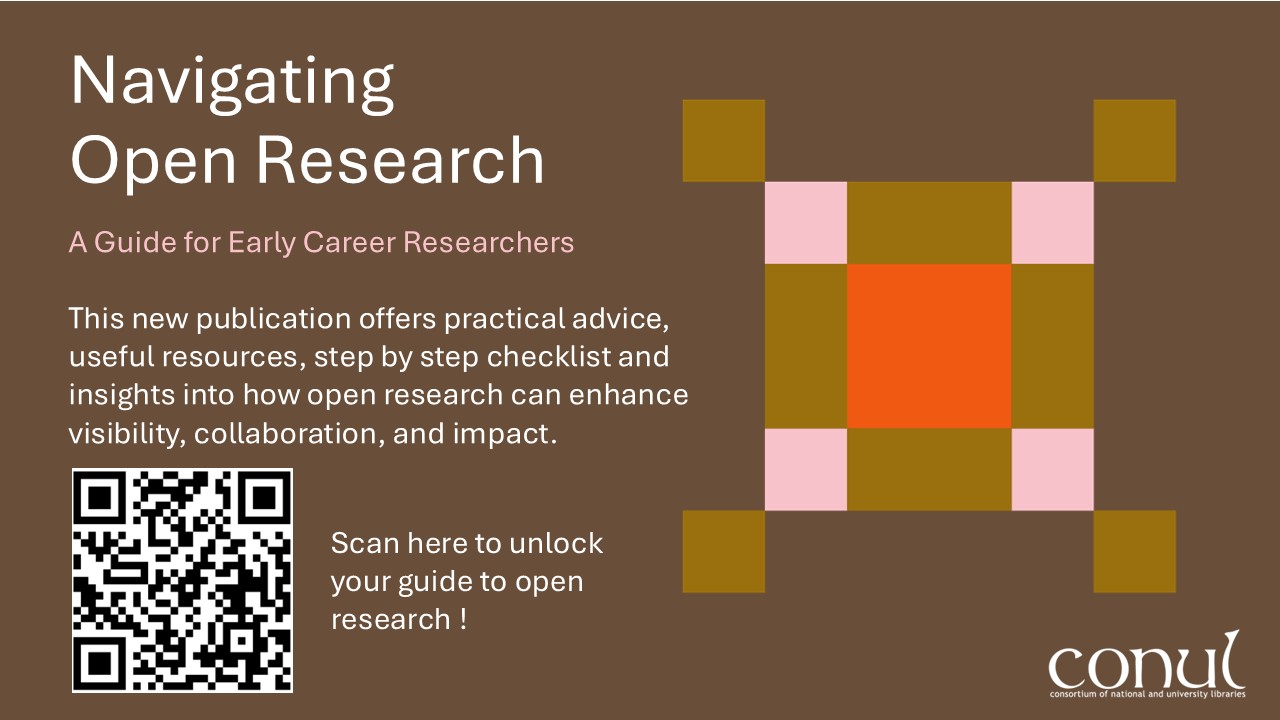 Navigating Open Research

A Guide for Early Career Researchers

This new publication offers practical advice, useful resources, step by step checklist and insights into how open research can enhance visibility, collaboration, and impact.

Scan here to unlock your guide to open research !

conul
consortium of national and university libraries